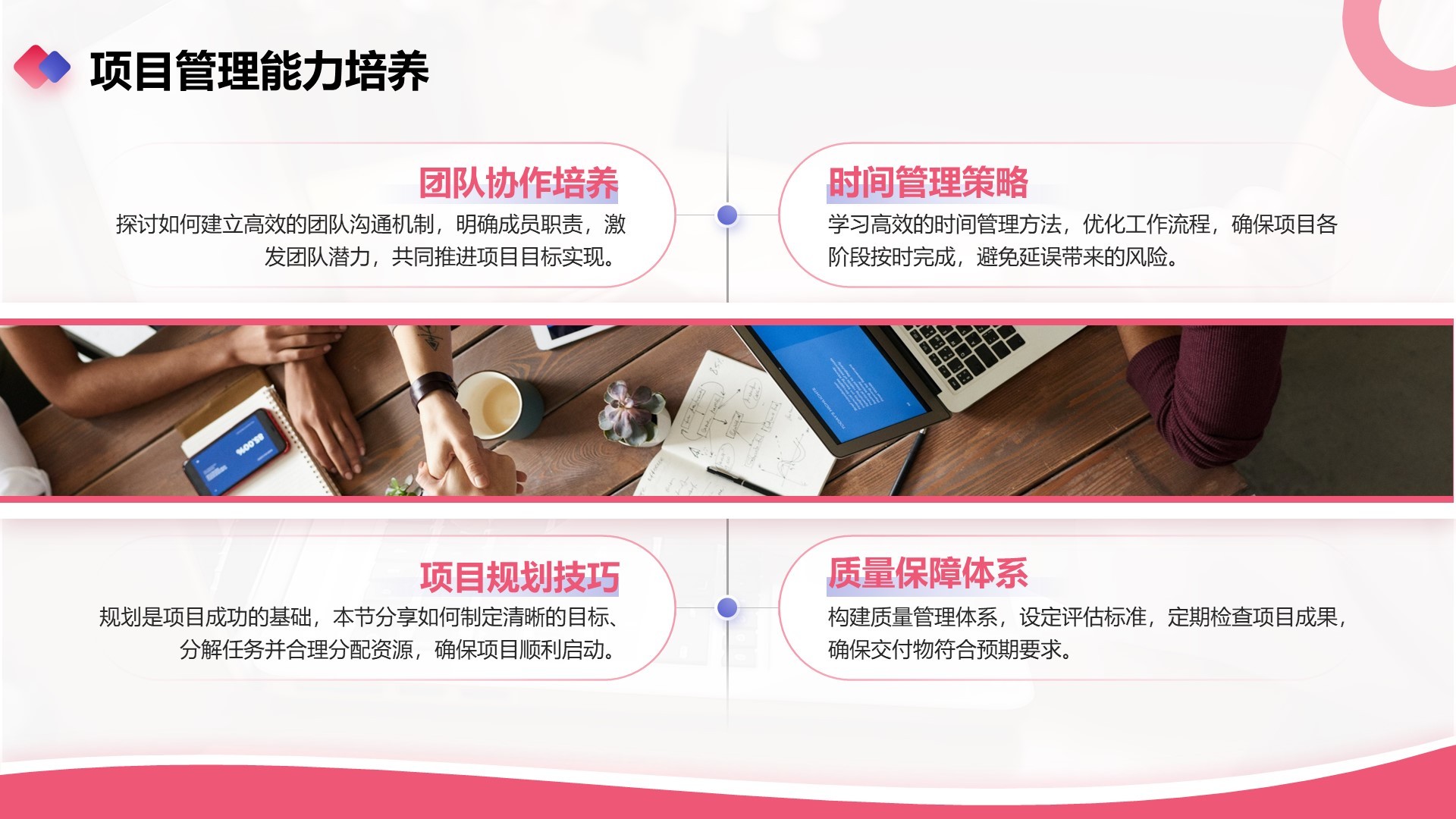 项目管理能力培养

团队协作培养

探讨如何建立高效的团队沟通机制，明确成员职责，激发团队潜力，共同推进项目目标实现。

时间管理策略

学习高效的时间管理方法，优化工作流程，确保项目各阶段按时完成，避免延误带来的风险。

项目规划技巧

规划是项目成功的基础，本节分享如何制定清晰的目标、分解任务并合理分配资源，确保项目顺利启动。

质量保障体系

构建质量管理体系，设定评估标准，定期检查项目成果，确保交付物符合预期要求。